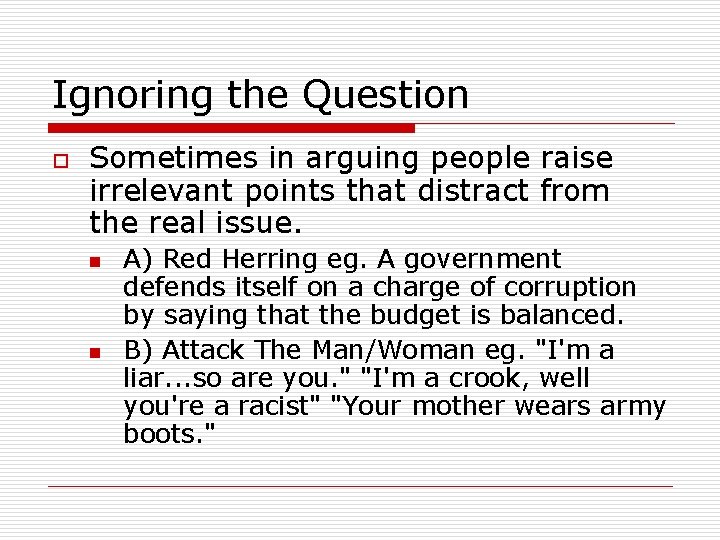 Ignoring the Question

Sometimes in arguing people raise irrelevant points that distract from the real issue.

A) Red Herring eg. A government defends itself on a charge of corruption by saying that the budget is balanced.

B) Attack The Man/Woman eg. "I'm a liar...so are you." "I'm a crook, well you're a racist" "Your mother wears army boots."